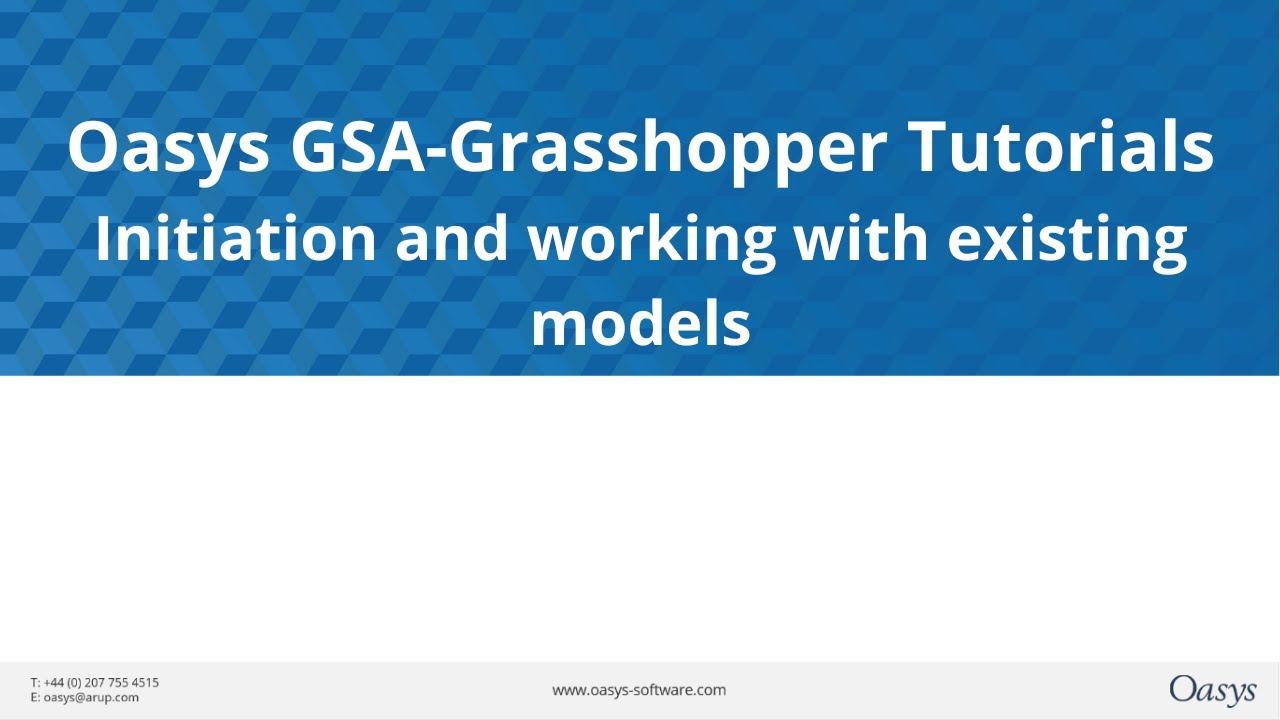 Oasys GSA-Grasshopper Tutorials
Initiation and working with existing models

T: +44 (0) 207 755 4515
E: oasys@arup.com

www.oasys-software.com

Oasys